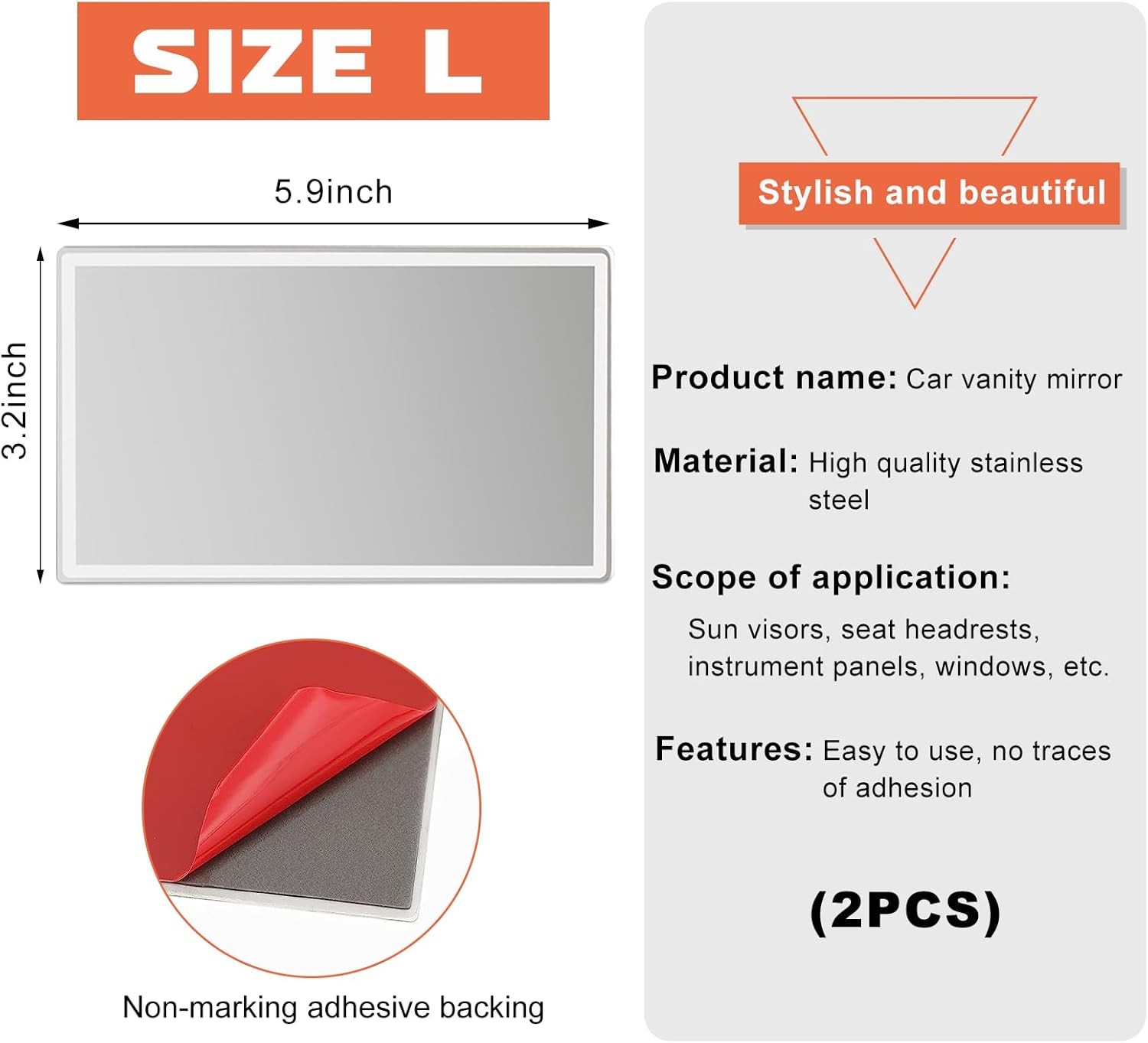 SIZE L

5.9inch

3.2inch

Non-marking adhesive backing

Stylish and beautiful

Product name: Car vanity mirror

Material: High quality stainless steel

Scope of application:

Sun visors, seat headrests, instrument panels, windows, etc.

Features: Easy to use, no traces of adhesion

(2PCS)